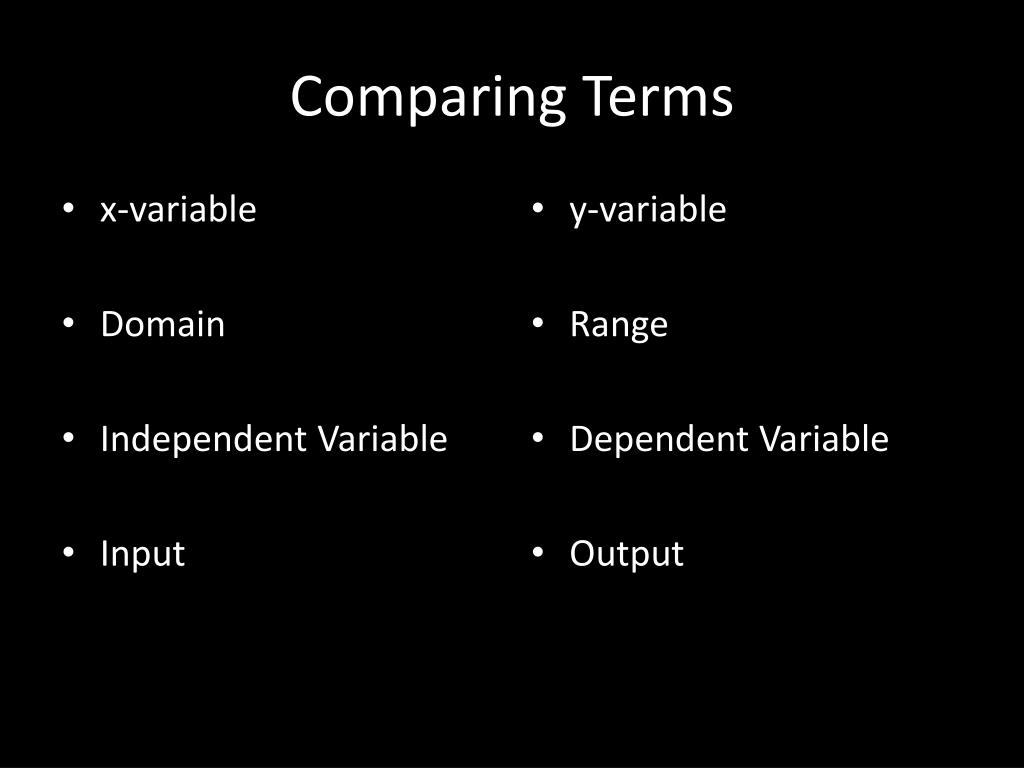 Comparing Terms

• x-variable

• Domain

• Independent Variable

• Input

• y-variable

• Range

• Dependent Variable

• Output